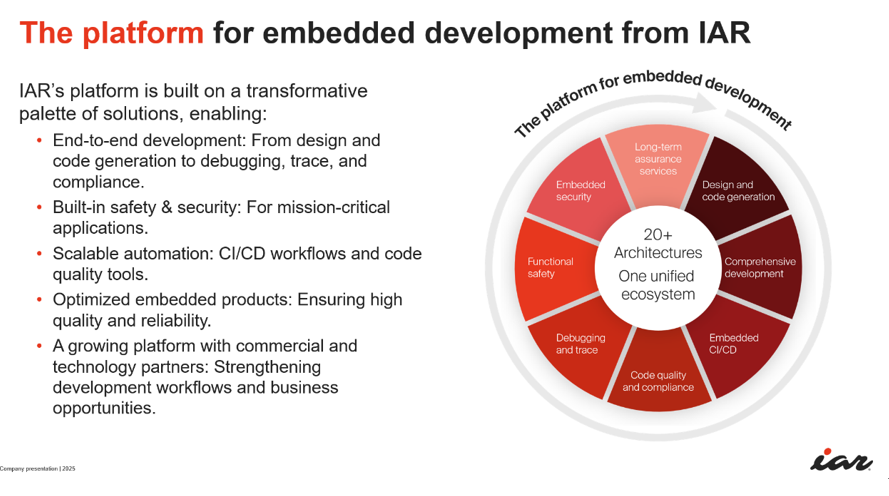 The platform for embedded development from IAR

IAR's platform is built on a transformative palette of solutions, enabling:

• End-to-end development: From design and code generation to debugging, trace, and compliance.
• Built-in safety & security: For mission-critical applications.
• Scalable automation: CI/CD workflows and code quality tools.
• Optimized embedded products: Ensuring high quality and reliability.
• A growing platform with commercial and technology partners: Strengthening development workflows and business opportunities.

The platform for embedded development

Long-term assurance services

Design and code generation

Comprehensive development

Embedded CI/CD

Code quality and compliance

Debugging and trace

Functional safety

Embedded security

20+ Architectures
One unified ecosystem

Company presentation | 2025

iar